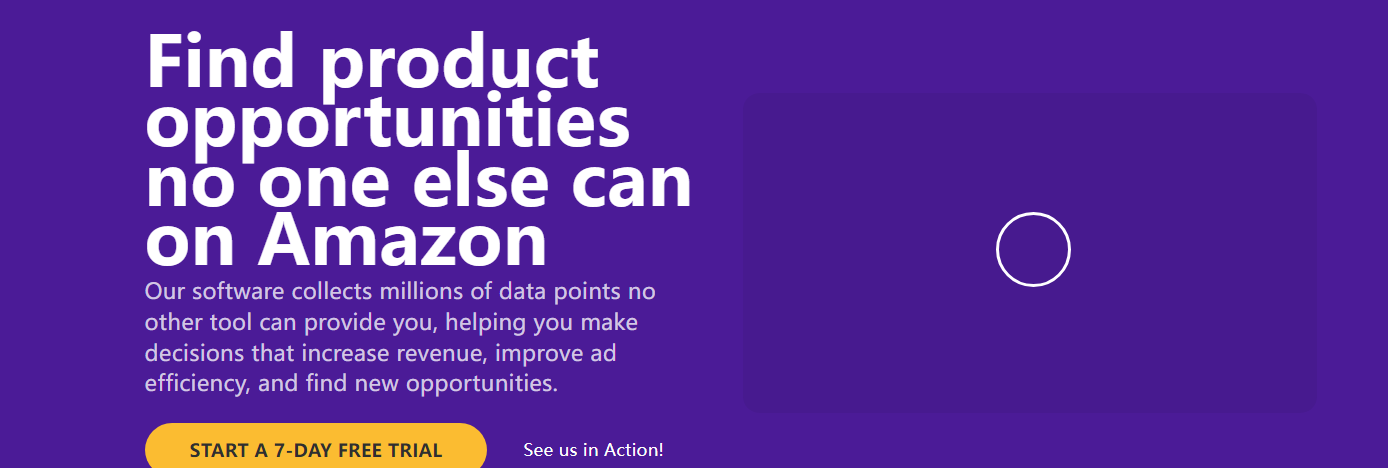 Find product opportunities no one else can on Amazon

Our software collects millions of data points no other tool can provide you, helping you make decisions that increase revenue, improve ad efficiency, and find new opportunities.

START A 7-DAY FREE TRIAL

See us in Action!